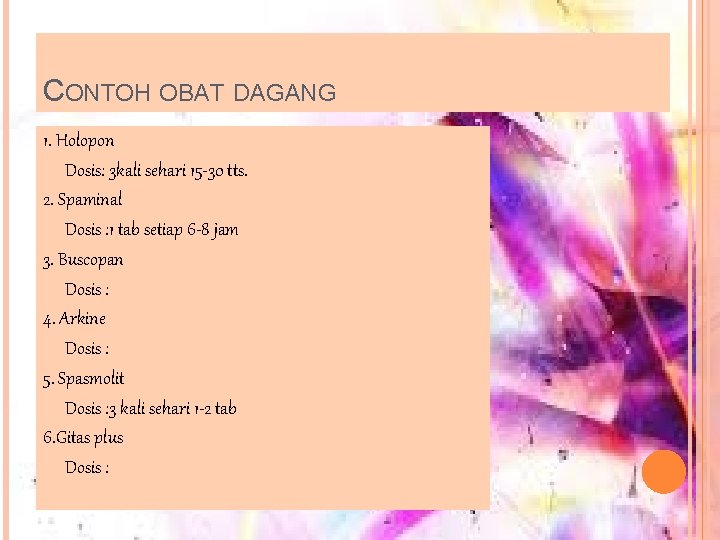 CONTOH OBAT DAGANG

1. Holopon

Dosis: 3kali sehari 15-30 tts.

2. Spaminal

Dosis :1 tab setiap 6-8 jam

3. Buscopan

Dosis :

4. Arkine

Dosis :

5. Spasmolit

Dosis :3 kali sehari 1-2 tab

6.Gitas plus

Dosis :